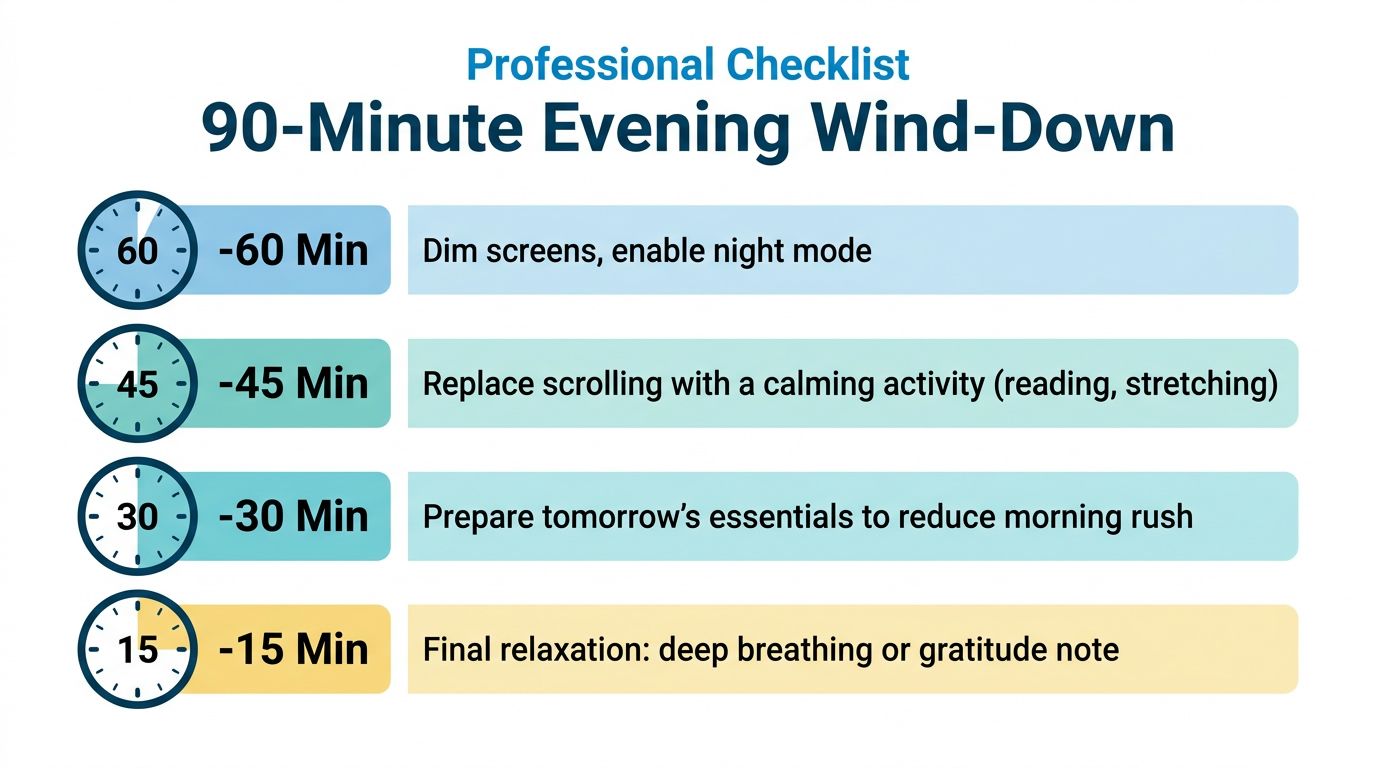 Professional Checklist
90-Minute Evening Wind-Down

60 -60 Min Dim screens, enable night mode

45 -45 Min Replace scrolling with a calming activity (reading, stretching)

30 -30 Min Prepare tomorrow's essentials to reduce morning rush

15 -15 Min Final relaxation: deep breathing or gratitude note